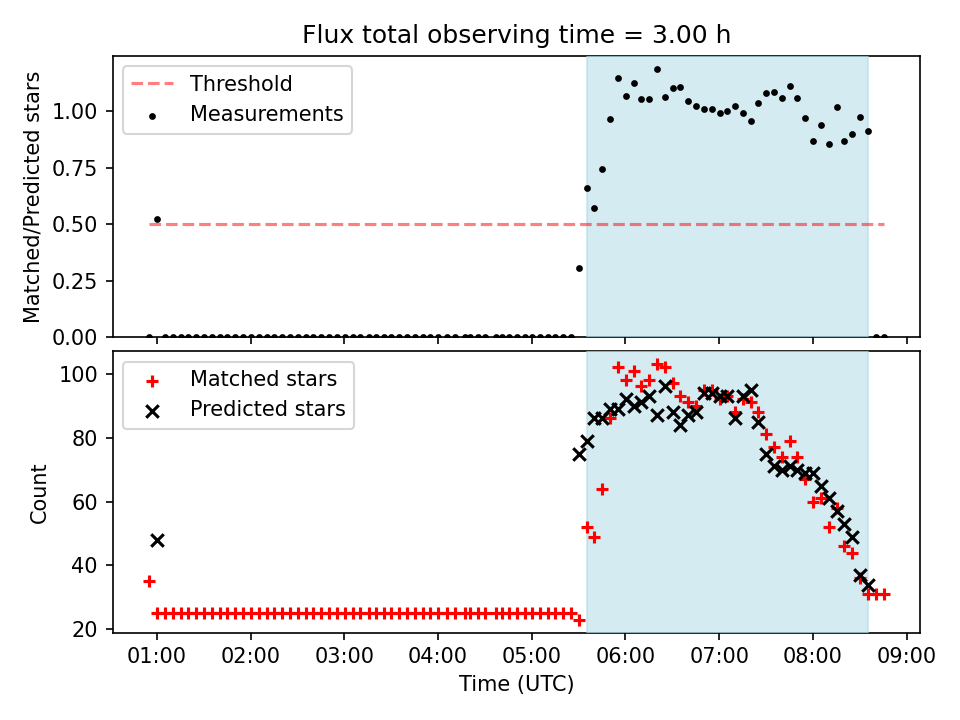 Flux total observing time = 3.00 h

Threshold
Measurements

Matched/Predicted stars

1.00
0.75
0.50
0.25
0.00

Matched stars
Predicted stars

Count

100
80
60
40
20

01:00 02:00 03:00 04:00 05:00 06:00 07:00 08:00 09:00

Time (UTC)